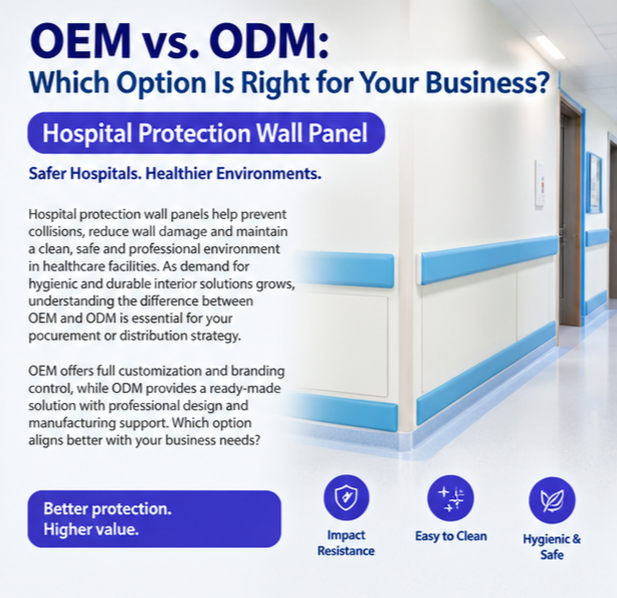 OEM vs. ODM:
Which Option Is Right for Your Business?

Hospital Protection Wall Panel

Safer Hospitals. Healthier Environments.

Hospital protection wall panels help prevent collisions, reduce wall damage and maintain a clean, safe and professional environment in healthcare facilities. As demand for hygienic and durable interior solutions grows, understanding the difference between OEM and ODM is essential for your pocurement or distribution strategy.

OEM offers full customization and branding control, while ODM provides a ready-made solution with professional design and manufacturing support. Which option aligns better with your business needs?

Better protection.
Higher value.

Impact Resistance

Easy to Clean

Hygienic & Safe